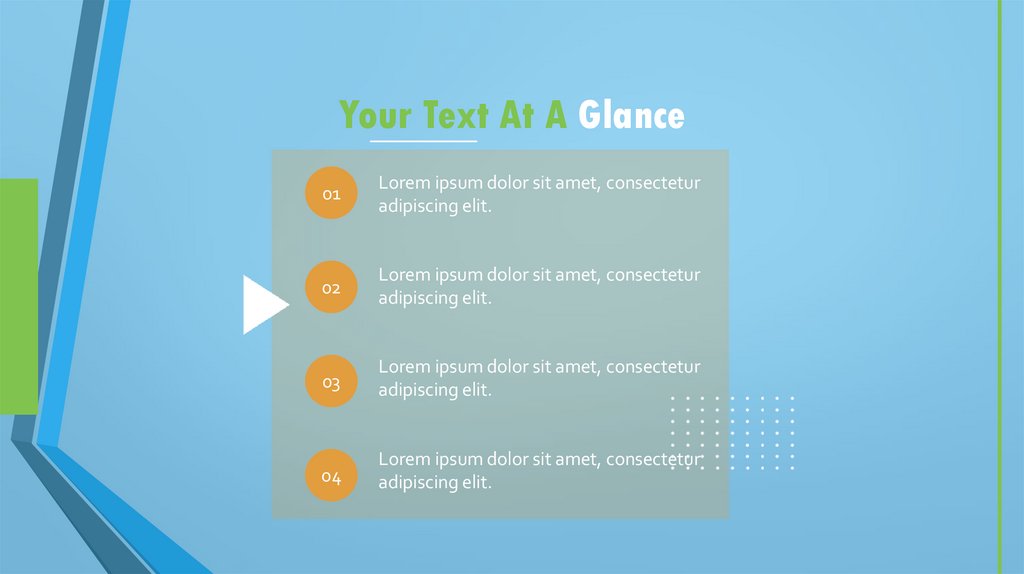 Your Text At A Glance

01 Lorem ipsum dolor sit amet, consectetur adipiscing elit.

02 Lorem ipsum dolor sit amet, consectetur adipiscing elit.

03 Lorem ipsum dolor sit amet, consectetur adipiscing elit.

04 Lorem ipsum dolor sit amet, consectetur adipiscing elit.